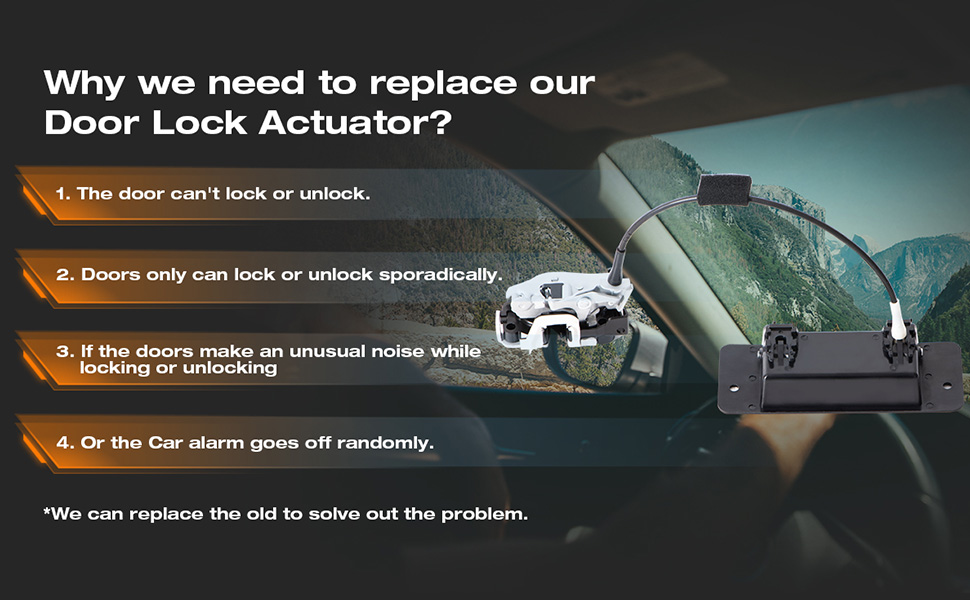 Why we need to replace our Door Lock Actuator?

1. The door can't lock or unlock.

2. Doors only can lock or unlock sporadically.

3. If the doors make an unusual noise while locking or unlocking

4. Or the Car alarm goes off randomly.

*We can replace the old to solve out the problem.